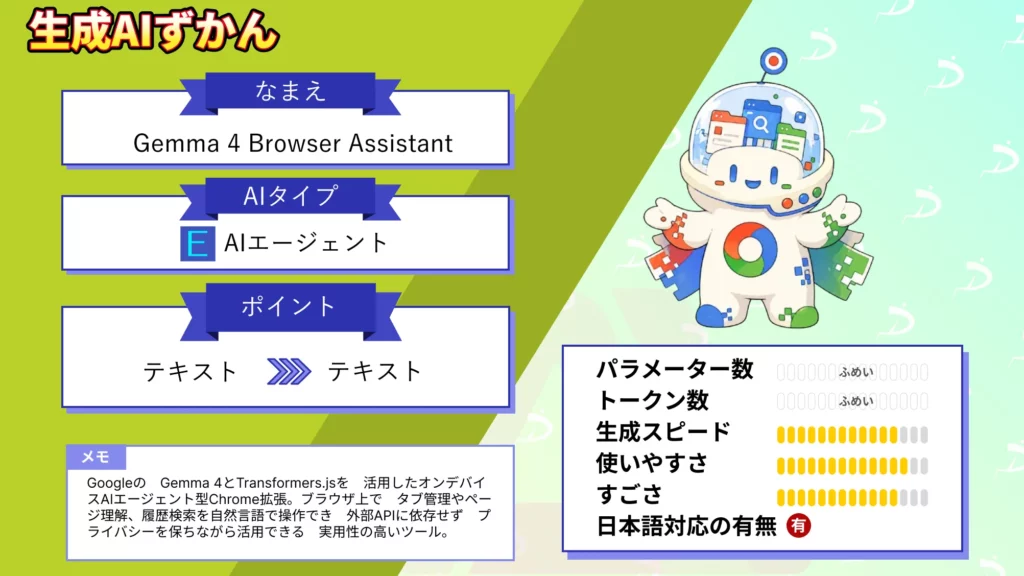 生成AIずかん

なまえ

Gemma 4 Browser Assistant

AIタイプ

E AIエージェント

ポイント

テキスト テキスト

メモ

Googleの　Gemma 4とTransformers.jsを　活用したオンデバイスAIエージェント型Chrome拡張。ブラウザ上で　タブ管理やページ理解、履歴検索を自然言語で操作でき　外部APIに依存せず　プライバシーを保ちながら活用できる　実用性の高いツール。

パラメーター数 ふめい
トークン数 ふめい
生成スピード
使いやすさ
すごさ
日本語対応の有無 有